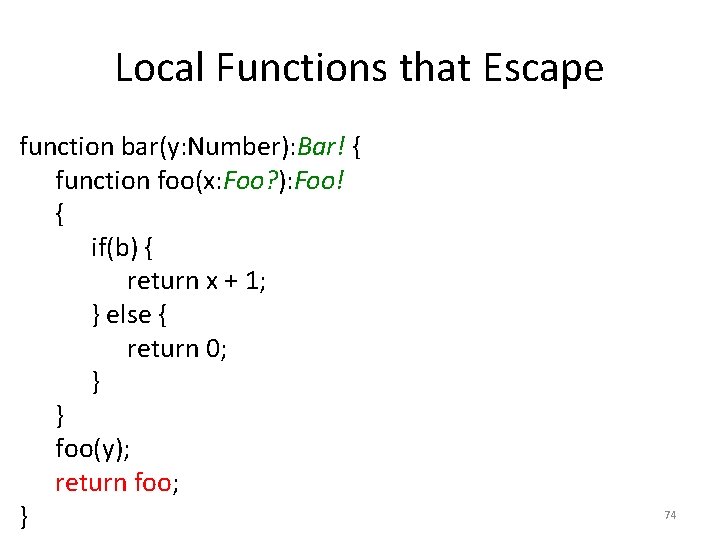 Local Functions that Escape

function bar(y:Number):Bar! {
function foo(x:Foo?):Foo!
{
if(b) {
return x + 1;
} else {
return 0;
}
}
foo(y);
return foo;
}

74